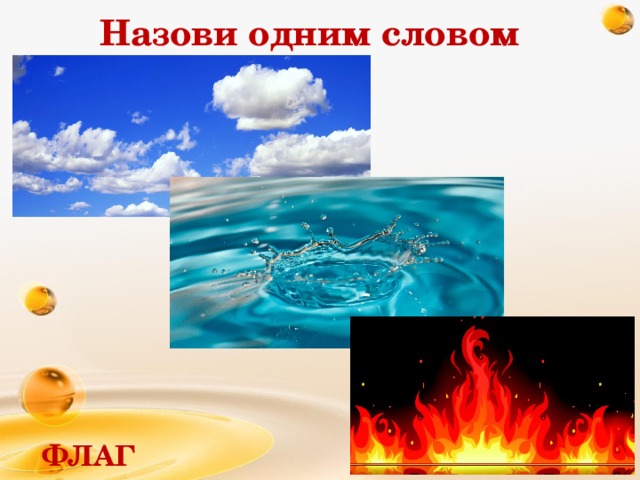 Назови одним словом

ФЛАГ